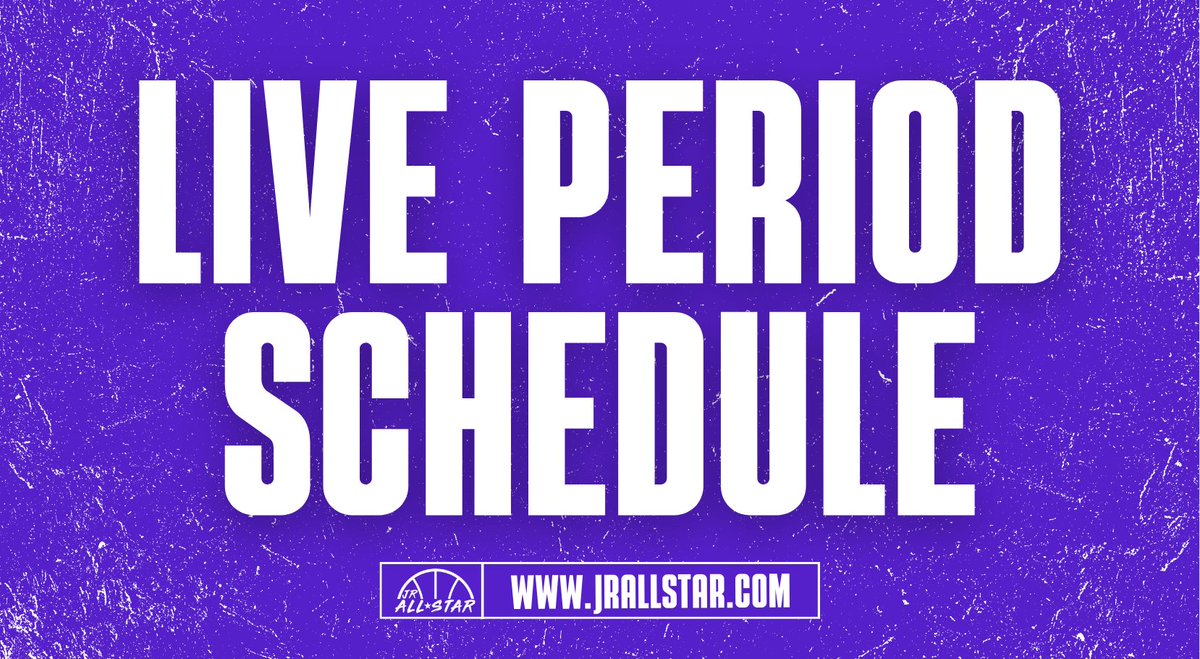 LIVE PERIOD SCHEDULE

JR ALL★STAR

WWW.JRALLSTAR.COM